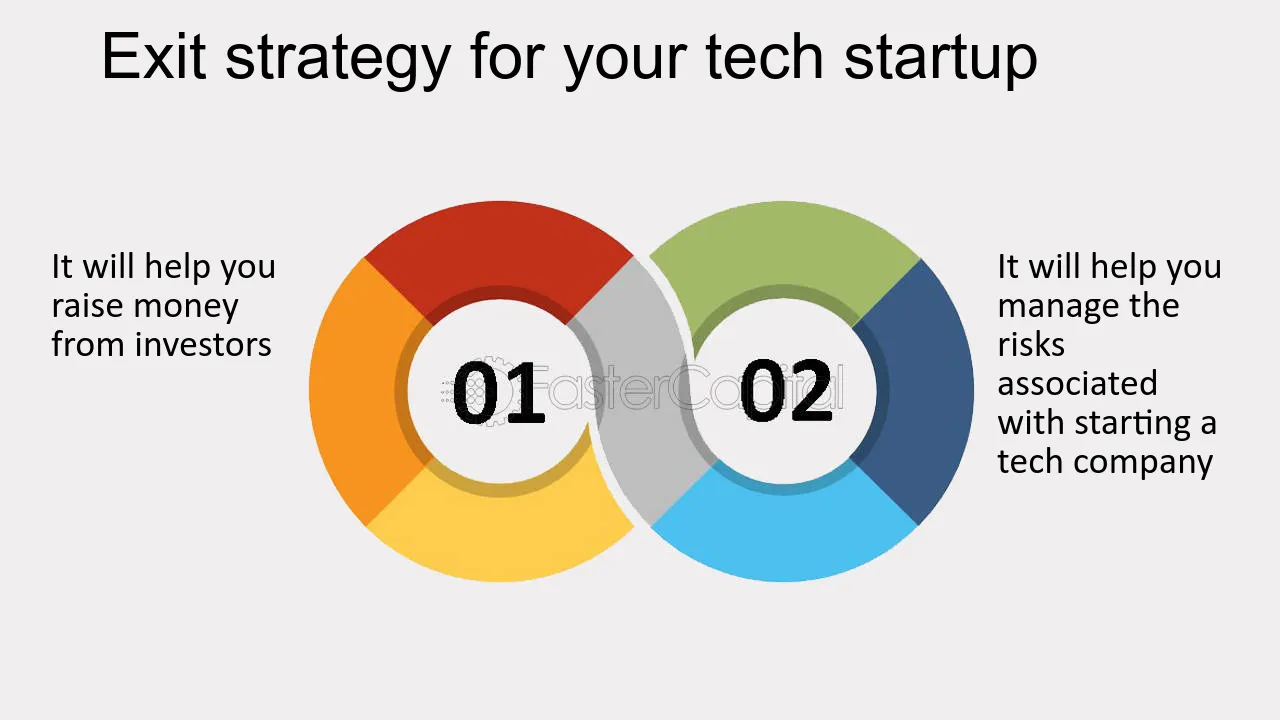 Exit strategy for your tech startup

It will help you raise money from investors

01

02

It will help you manage the risks associated with starting a tech company

FasterCapital